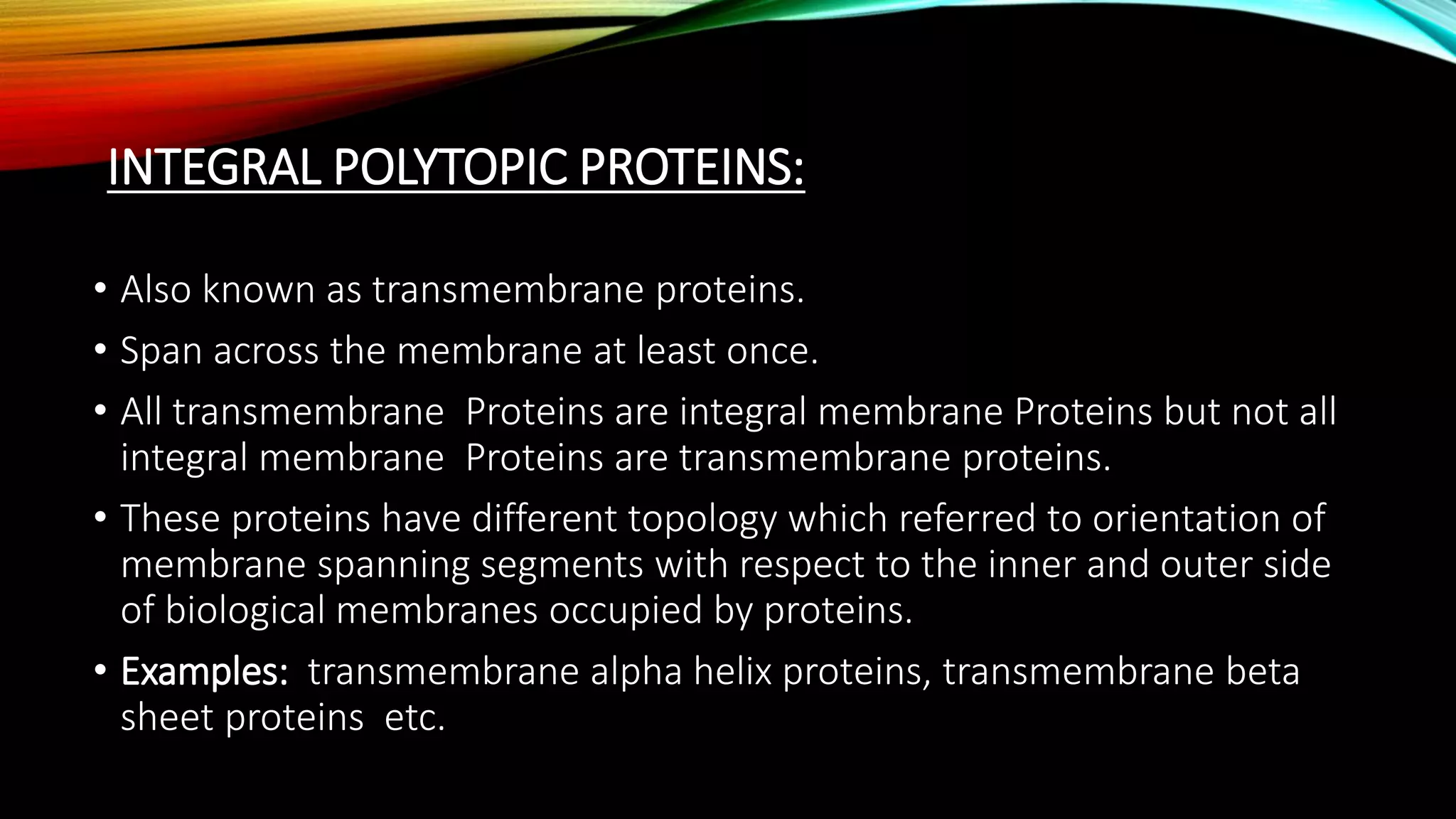 INTEGRAL POLYTOPIC PROTEINS:

• Also known as transmembrane proteins.

• Span across the membrane at least once.

• All transmembrane Proteins are integral membrane Proteins but not all integral membrane Proteins are transmembrane proteins.

• These proteins have different topology which referred to orientation of membrane spanning segments with respect to the inner and outer side of biological membranes occupied by proteins.

• Examples: transmembrane alpha helix proteins, transmembrane beta sheet proteins etc.